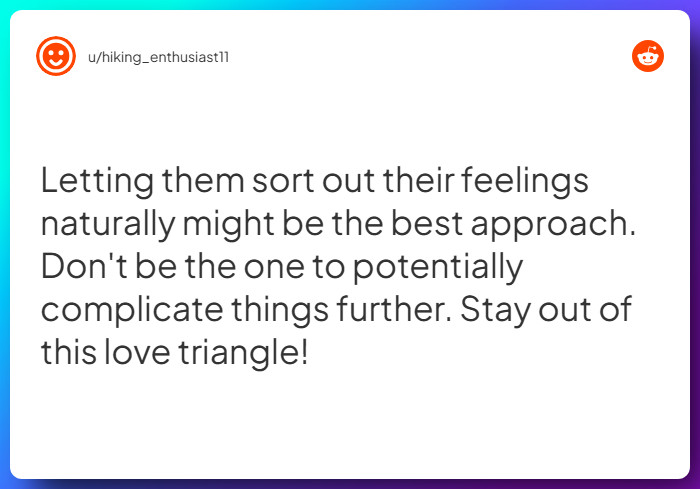 u/hiking_enthusiast11

Letting them sort out their feelings naturally might be the best approach. Don't be the one to potentially complicate things further. Stay out of this love triangle!